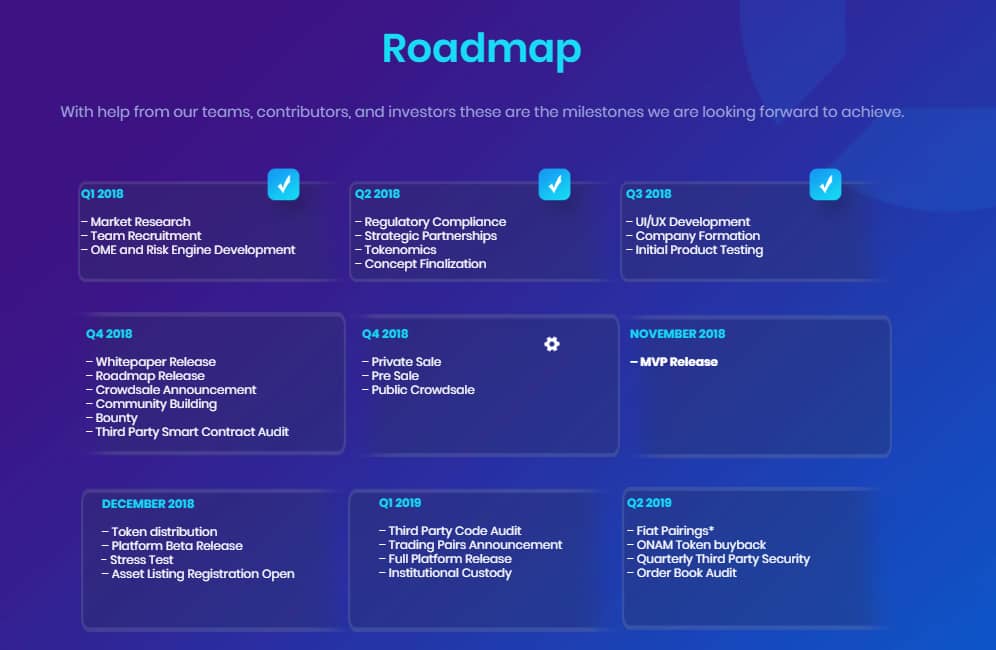 Roadmap

With help from our teams, contributors, and investors these are the milestones we are looking forward to achieve.

Q1 2018

– Market Research
– Team Recruitment
– OME and Risk Engine Development

Q2 2018

– Regulatory Compliance
– Strategic Partnerships
– Tokenomics
– Concept Finalization

Q3 2018

– UI/UX Development
– Company Formation
– Initial Product Testing

Q4 2018

– Whitepaper Release
– Roadmap Release
– Crowdsale Announcement
– Community Building
– Bounty
– Third Party Smart Contract Audit

Q4 2018

– Private Sale
– Pre Sale
– Public Crowdsale

NOVEMBER 2018

– MVP Release

DECEMBER 2018

– Token distribution
– Platform Beta Release
– Stress Test
– Asset Listing Registration Open

Q1 2019

– Third Party Code Audit
– Trading Pairs Announcement
– Full Platform Release
– Institutional Custody

Q2 2019

– Fiat Pairings*
– ONAM Token buyback
– Quarterly Third Party Security
– Order Book Audit